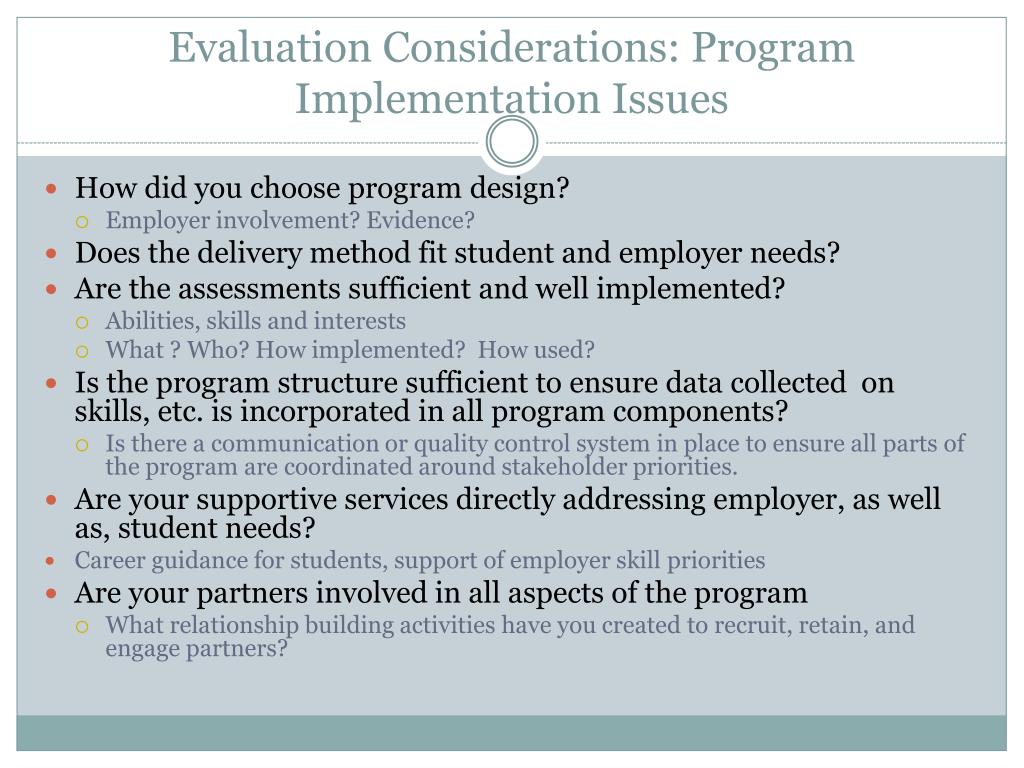 Evaluation Considerations: Program Implementation Issues

- How did you choose program design?
  - Employer involvement? Evidence?
- Does the delivery method fit student and employer needs?
- Are the assessments sufficient and well implemented?
  - Abilities, skills and interests
  - What ? Who? How implemented? How used?
- Is the program structure sufficient to ensure data collected on skills, etc. is incorporated in all program components?
  - Is there a communication or quality control system in place to ensure all parts of the program are coordinated around stakeholder priorities.
- Are your supportive services directly addressing employer, as well as, student needs?
- Career guidance for students, support of employer skill priorities
- Are your partners involved in all aspects of the program
  - What relationship building activities have you created to recruit, retain, and engage partners?